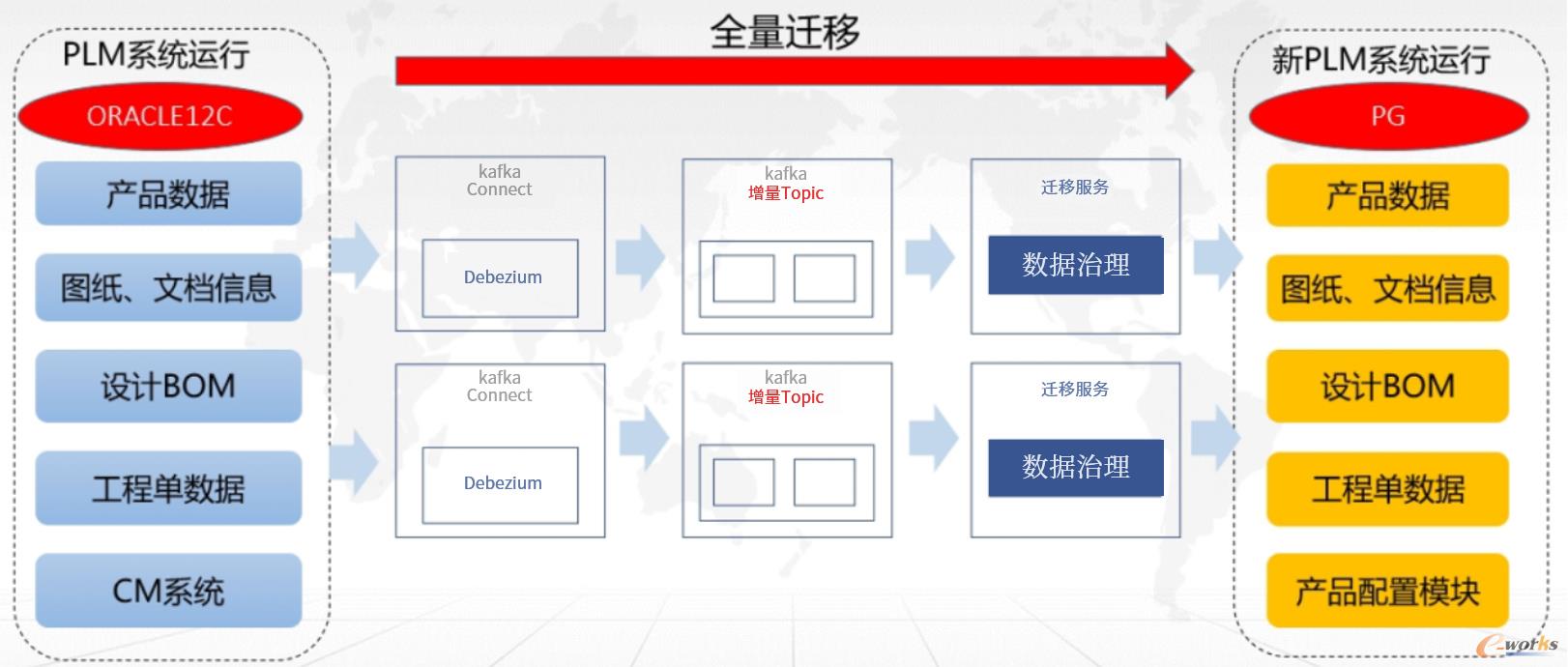 全量迁移

PLM系统运行

ORACLE12C

产品数据

图纸、文档信息

设计BOM

工程单数据

CM系统

kafka Connect

Debezium

kafka
增量Topic

迁移服务

数据治理

kafka Connect

Debezium

kafka
增量Topic

迁移服务

数据治理

新PLM系统运行

PG

产品数据

图纸、文档信息

设计BOM

工程单数据

产品配置模块

e-works